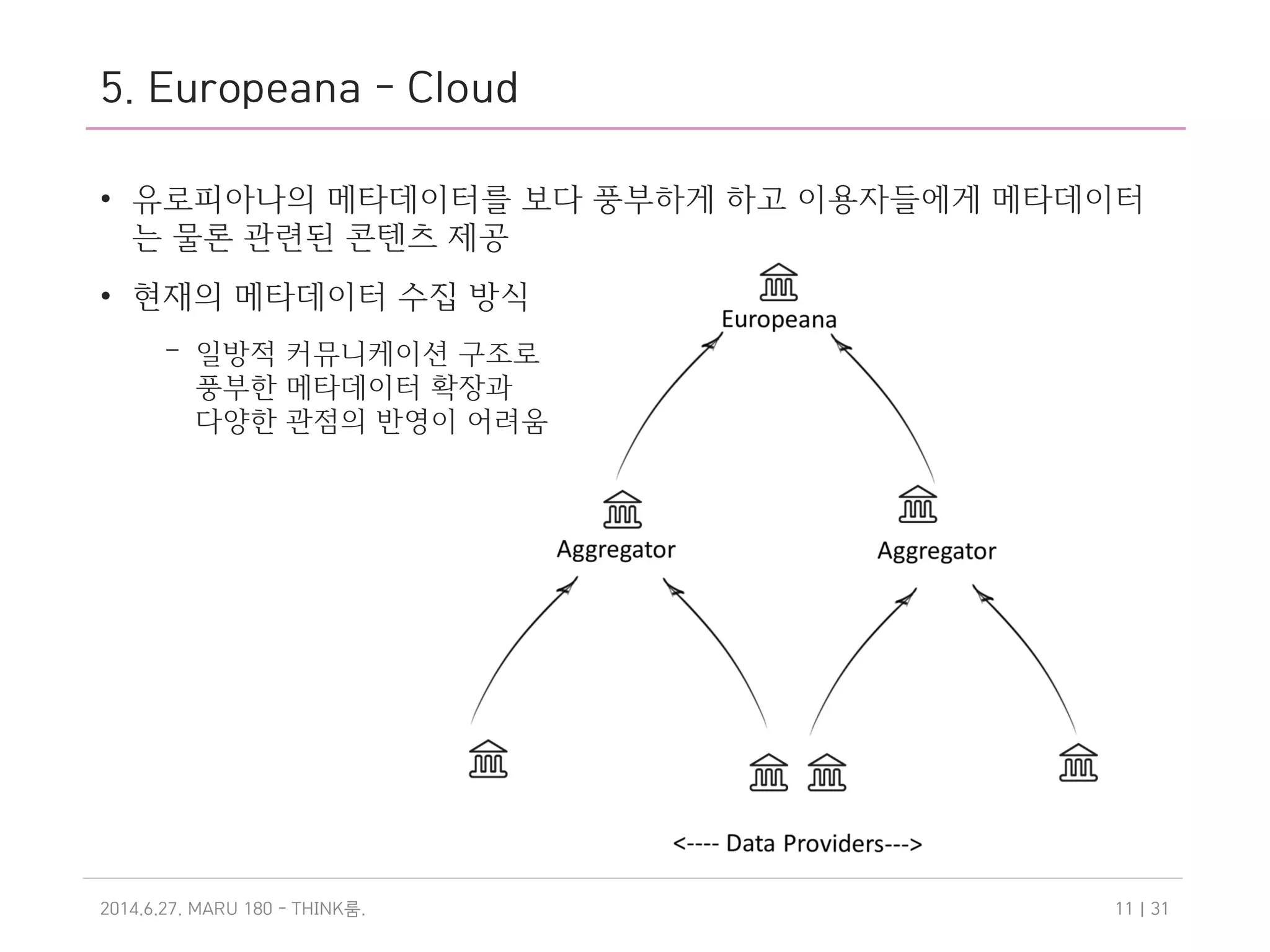 5. Europeana - Cloud

• 유로피아나의 메타데이터를 보다 풍부하게 하고 이용자들에게 메타데이터는 물론 관련된 콘텐츠 제공

• 현재의 메타데이터 수집 방식

– 일방적 커뮤니케이션 구조로 풍부한 메타데이터 확장과 다양한 관점의 반영이 어려움

Europeana

Aggregator

Aggregator

<---- Data Providers--->

2014.6.27. MARU 180 - THINK룸.

11 | 31